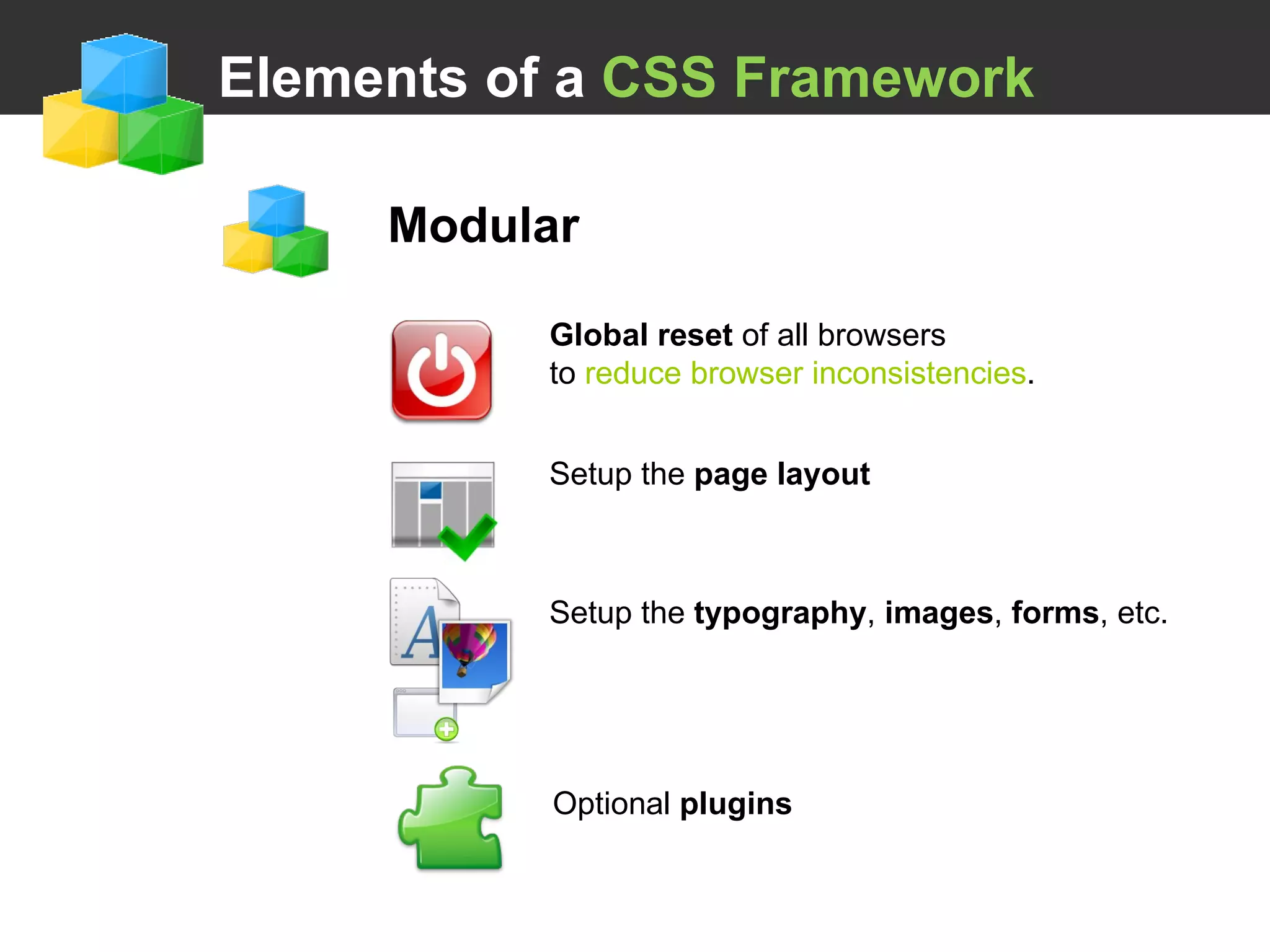 Elements of a CSS Framework

Modular

Global reset of all browsers to reduce browser inconsistencies.

Setup the page layout

Setup the typography, images, forms, etc.

Optional plugins